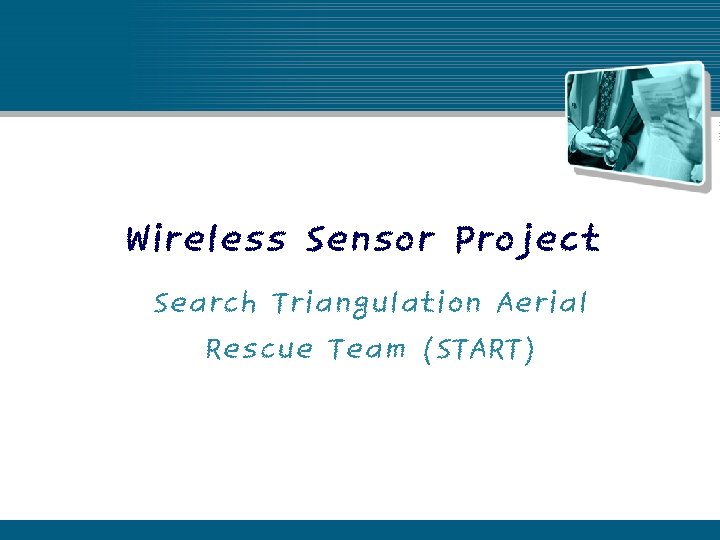 Wireless Sensor Project

Search Triangulation Aerial Rescue Team (START)